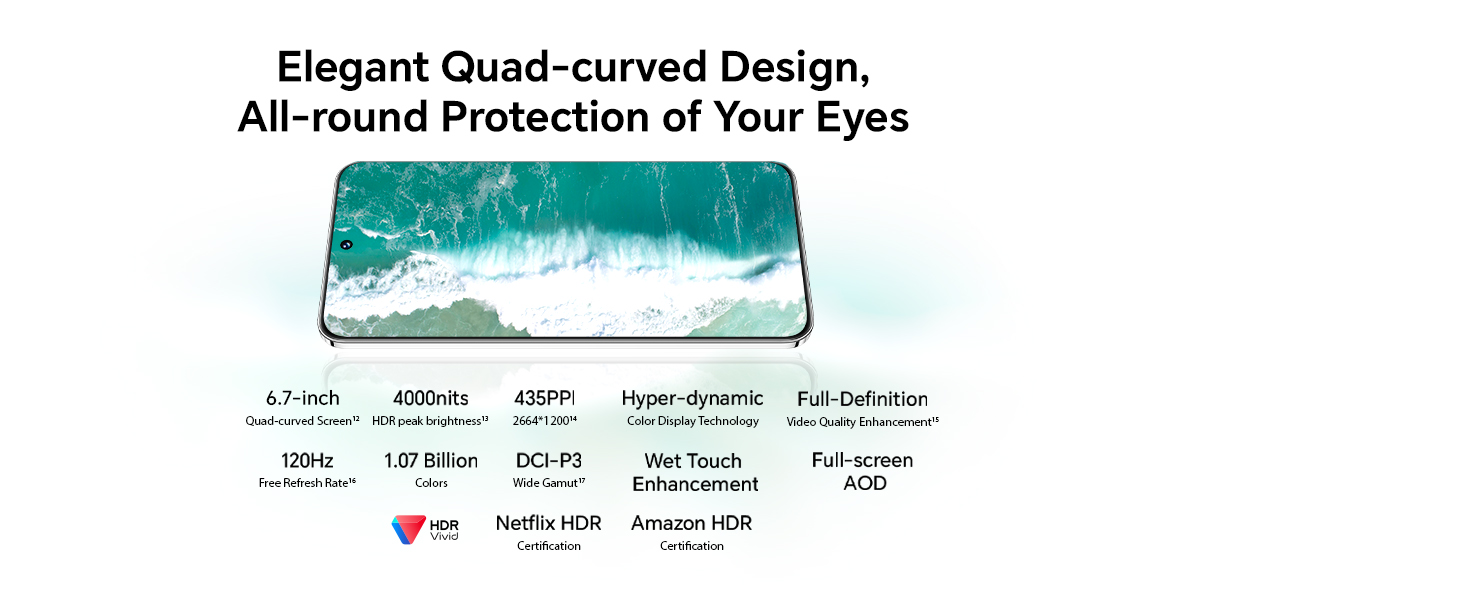 Elegant Quad-curved Design,
All-round Protection of Your Eyes

6.7-inch
Quad-curved Screen$^{12}$

4000nits
HDR peak brightness$^{13}$

435PPI
2664*1200$^{14}$

Hyper-dynamic
Color Display Technology

Full-Definition
Video Quality Enhancement$^{15}$

120Hz
Free Refresh Rate$^{16}$

1.07 Billion
Colors

DCI-P3
Wide Gamut$^{17}$

Wet Touch
Enhancement

Full-screen
AOD

HDR
Vivid

Netflix HDR
Certification

Amazon HDR
Certification